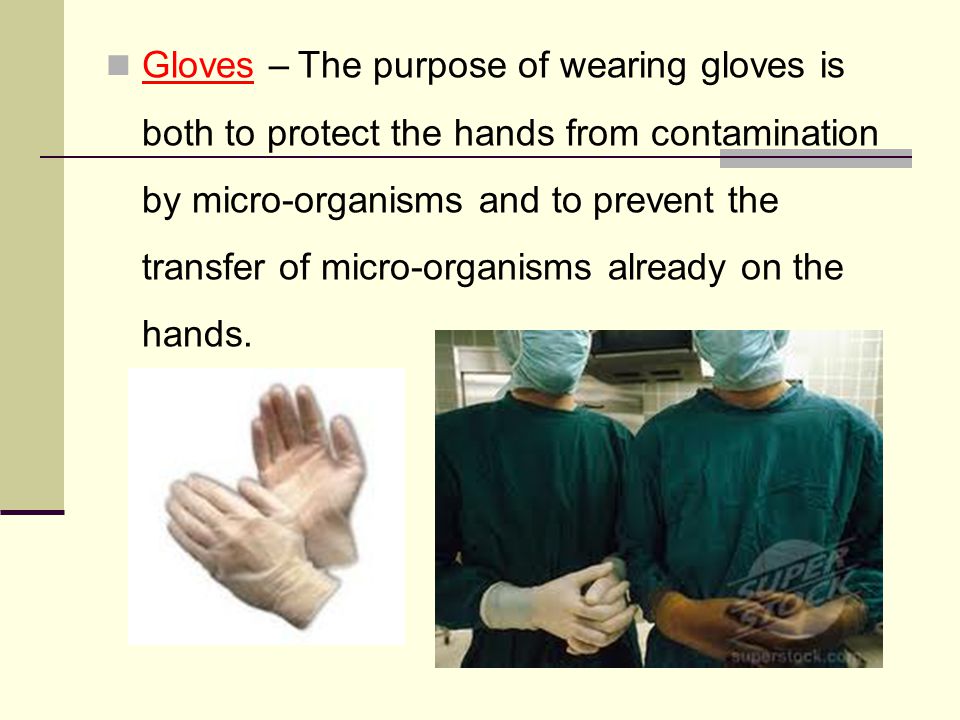 Gloves – The purpose of wearing gloves is both to protect the hands from contamination by micro-organisms and to prevent the transfer of micro-organisms already on the hands.

SUPER STOCK
superstock.com